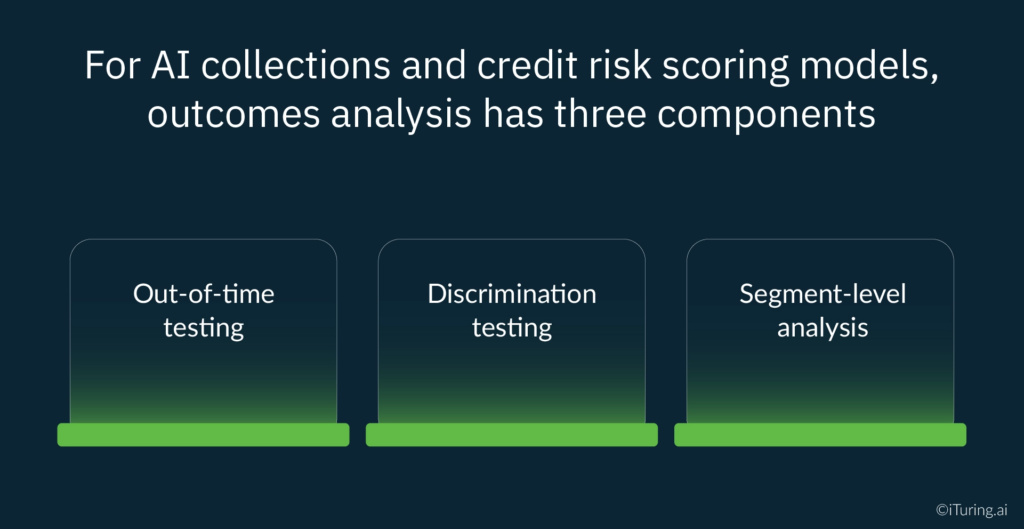 For AI collections and credit risk scoring models, outcomes analysis has three components

Out-of-time testing

Discrimination testing

Segment-level analysis

©iTuring.ai